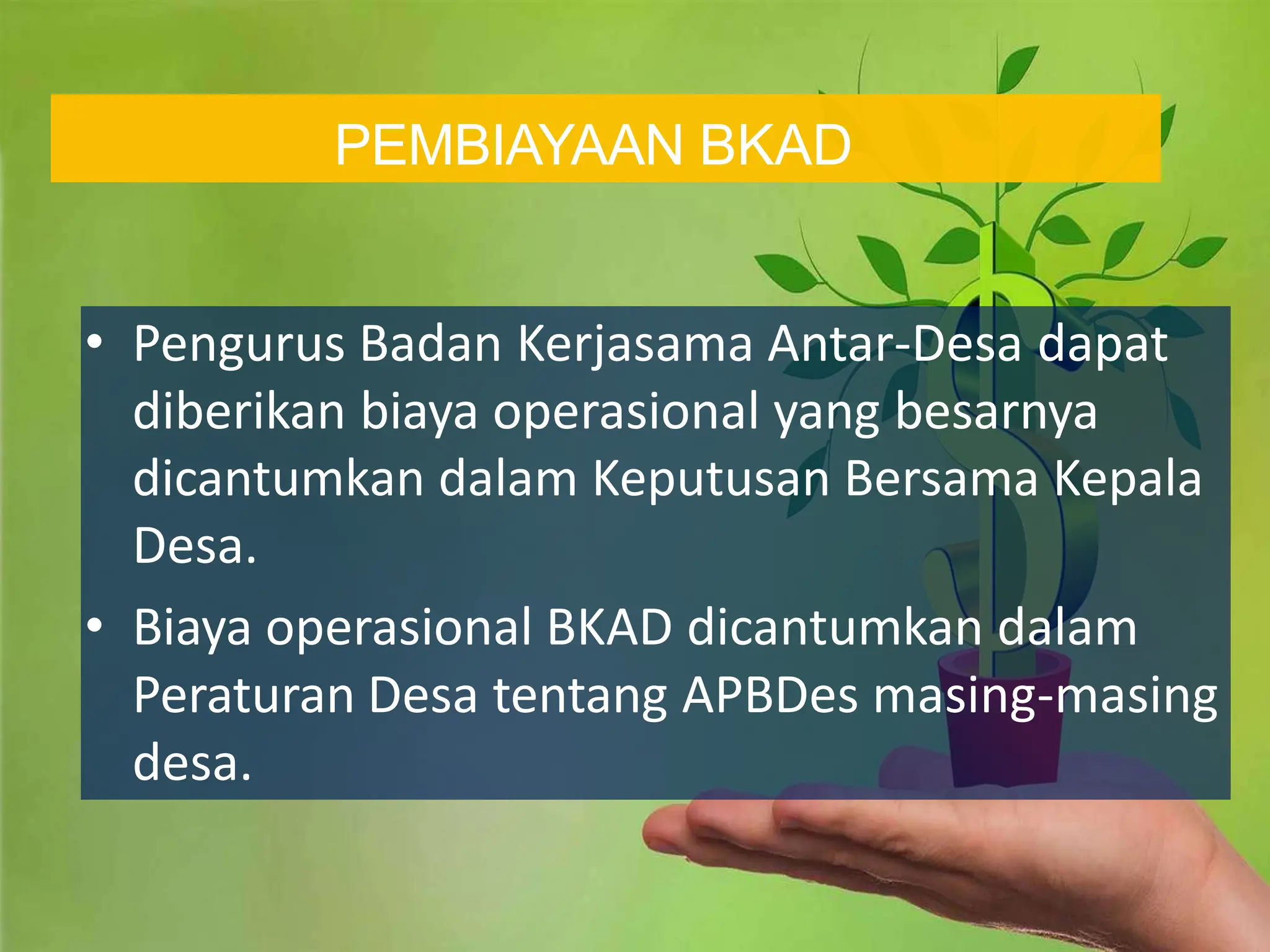 PEMBIAYAAN BKAD

• Pengurus Badan Kerjasama Antar-Desa dapat diberikan biaya operasional yang besarnya dicantumkan dalam Keputusan Bersama Kepala Desa.

• Biaya operasional BKAD dicantumkan dalam Peraturan Desa tentang APBDes masing-masing desa.